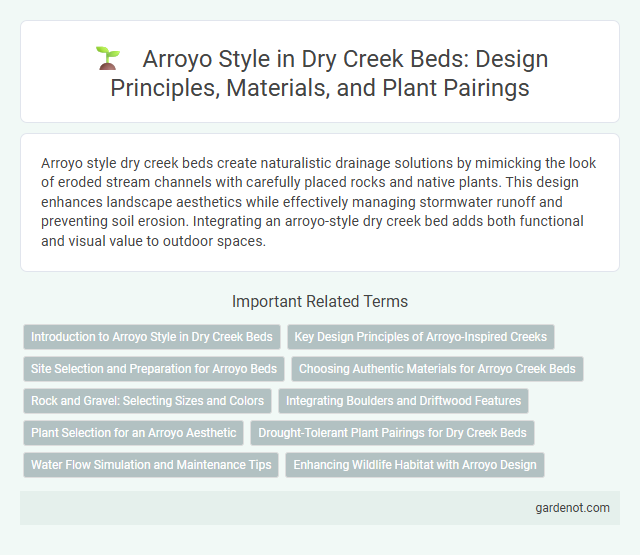 Arroyo Style in Dry Creek Beds: Design Principles, Materials, and Plant Pairings

Arroyo style dry creek beds create naturalistic drainage solutions by mimicking the look of eroded stream channels with carefully placed rocks and native plants. This design enhances landscape aesthetics while effectively managing stormwater runoff and preventing soil erosion. Integrating an arroyo-style dry creek bed adds both functional and visual value to outdoor spaces.

Important Related Terms

Introduction to Arroyo Style in Dry Creek Beds
Key Design Principles of Arroyo-Inspired Creeks
Site Selection and Preparation for Arroyo Beds
Choosing Authentic Materials for Arroyo Creek Beds
Rock and Gravel: Selecting Sizes and Colors
Integrating Boulders and Driftwood Features
Plant Selection for an Arroyo Aesthetic
Drought-Tolerant Plant Pairings for Dry Creek Beds
Water Flow Simulation and Maintenance Tips
Enhancing Wildlife Habitat with Arroyo Design

gardenot.com